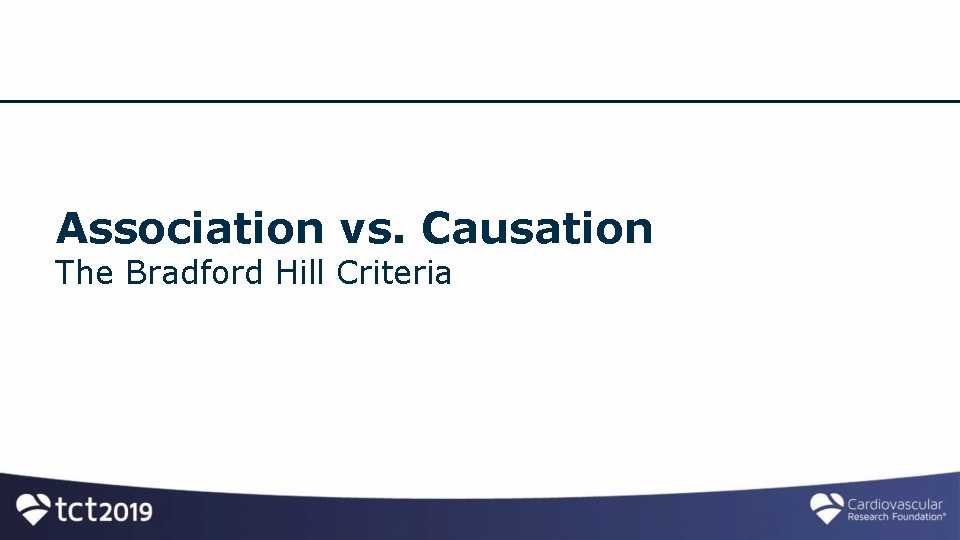 Association vs. Causation
The Bradford Hill Criteria

tct2019

Cardiovascular Research Foundation®